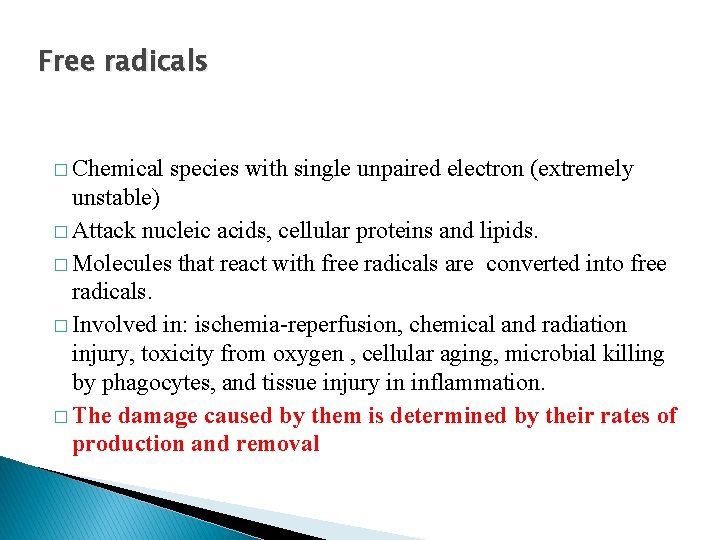 Free radicals

□ Chemical species with single unpaired electron (extremely unstable)

□ Attack nucleic acids, cellular proteins and lipids.

□ Molecules that react with free radicals are  converted into free radicals.

□ Involved in: ischemia-reperfusion, chemical and radiation injury, toxicity from oxygen , cellular aging, microbial killing by phagocytes, and tissue injury in inflammation.

□ The damage caused by them is determined by their rates of production and removal